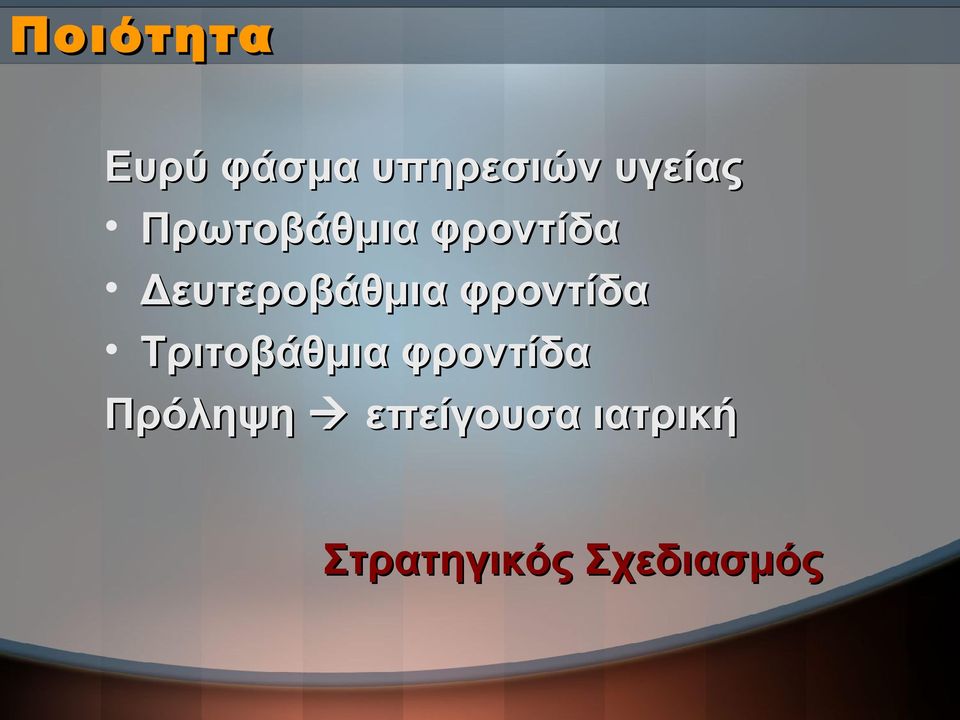 Ποιότητα

Ευρύ φάσμα υπηρεσιών υγείας
• Πρωτοβάθμια φροντίδα
• Δευτεροβάθμια φροντίδα
• Τριτοβάθμια φροντίδα
Πρόληψη → επείγουσα ιατρική

Στρατηγικός Σχεδιασμός